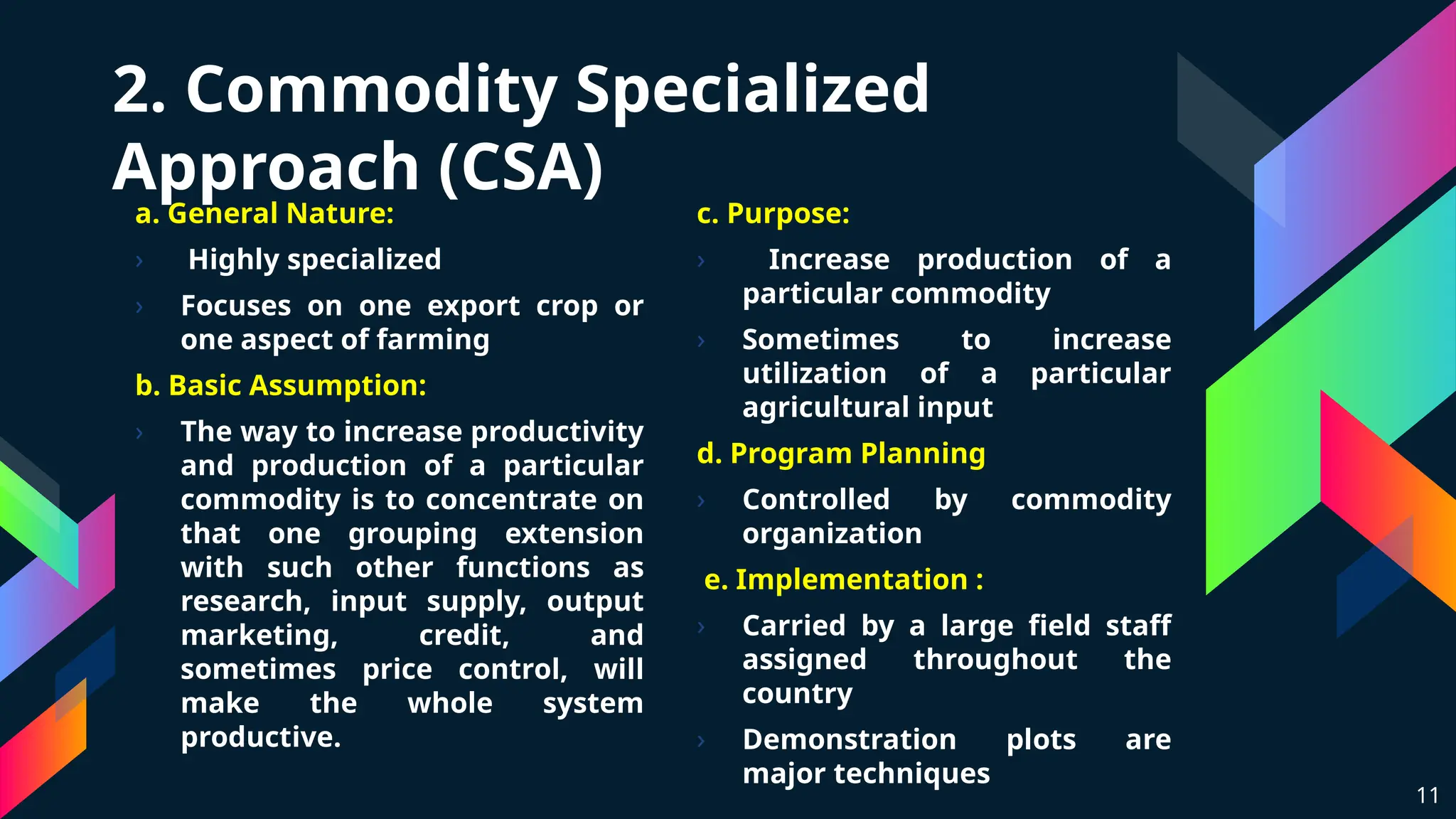 2. Commodity Specialized Approach (CSA)

a. General Nature:

› Highly specialized

› Focuses on one export crop or one aspect of farming

b. Basic Assumption:

› The way to increase productivity and production of a particular commodity is to concentrate on that one grouping extension with such other functions as research, input supply, output marketing, credit, and sometimes price control, will make the whole system productive.

c. Purpose:

› Increase production of a particular commodity

› Sometimes to increase utilization of a particular agricultural input

d. Program Planning

› Controlled by commodity organization

e. Implementation :

› Carried by a large field staff assigned throughout the country

› Demonstration plots are major techniques

11